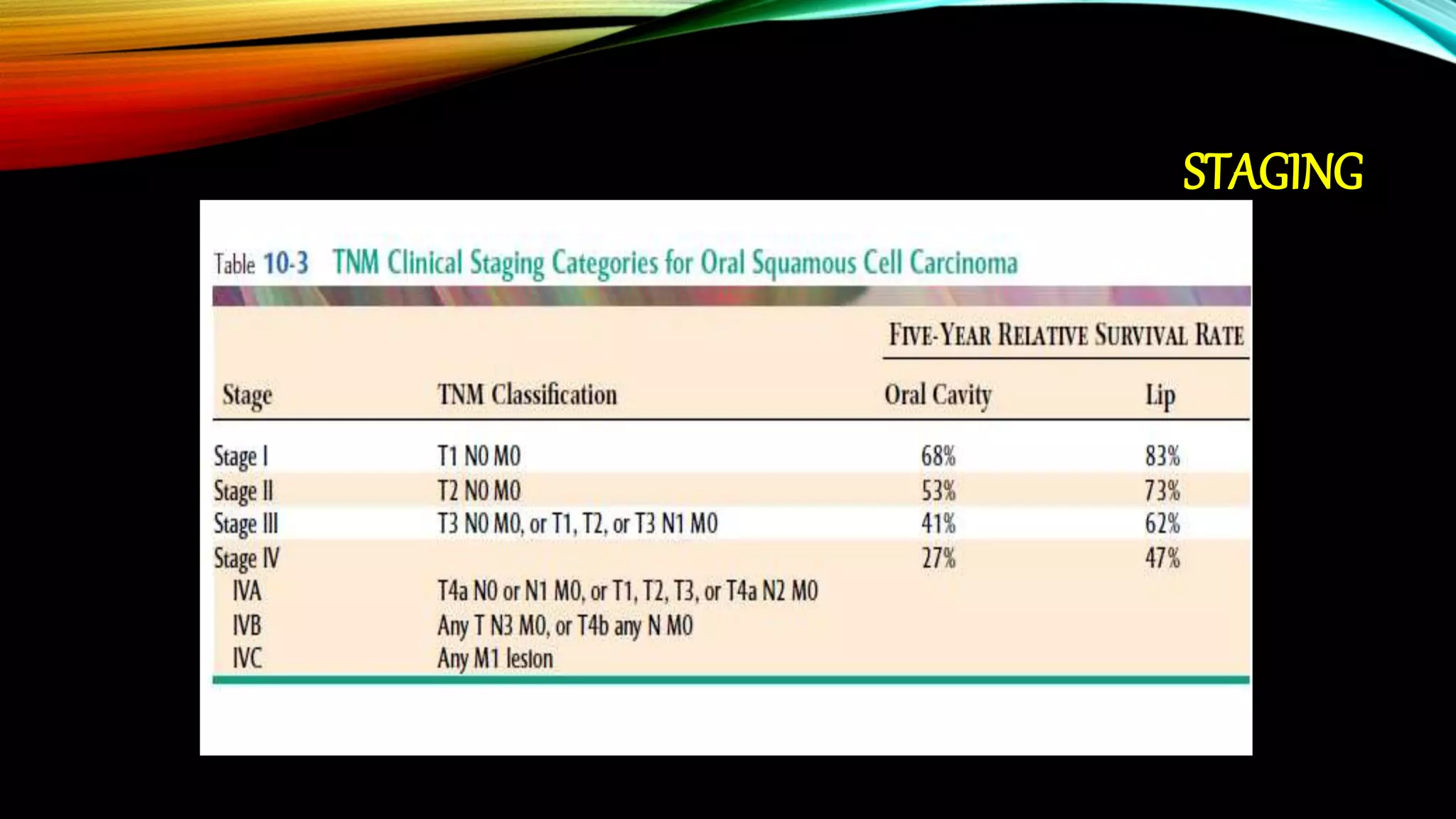 STAGING

Table 10-3 TNM Clinical Staging Categories for Oral Squamous Cell Carcinoma

| | | FIVE-YEAR RELATIVE SURVIVAL RATE | |
|---|---|---|---|
| Stage | TNM Classification | Oral Cavity | Lip |
| Stage I | T1 N0 M0 | 68% | 83% |
| Stage II | T2 N0 M0 | 53% | 73% |
| Stage III | T3 N0 M0, or T1, T2, or T3 N1 M0 | 41% | 62% |
| Stage IV | | 27% | 47% |
| IVA | T4a N0 or N1 M0, or T1, T2, T3, or T4a N2 M0 | | |
| IVB | Any T N3 M0, or T4b any N M0 | | |
| IVC | Any M1 lesion | | |